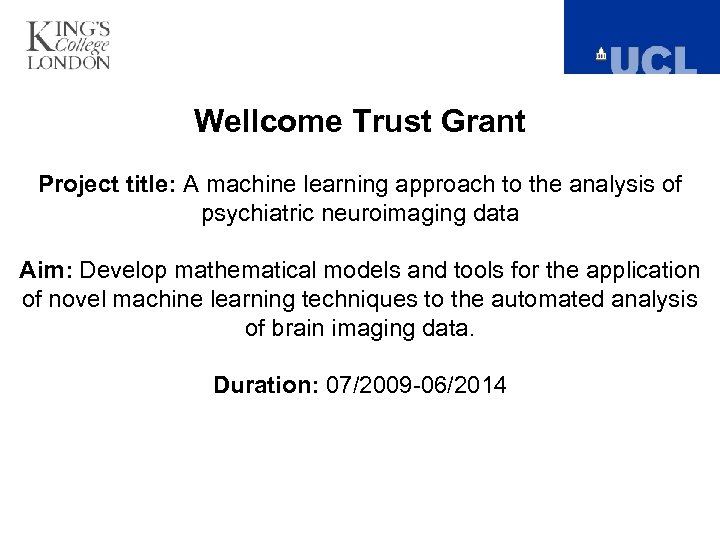 KING'S
College
LONDON

UCL

Wellcome Trust Grant

Project title: A machine learning approach to the analysis of psychiatric neuroimaging data

Aim: Develop mathematical models and tools for the application of novel machine learning techniques to the automated analysis of brain imaging data.

Duration: 07/2009-06/2014